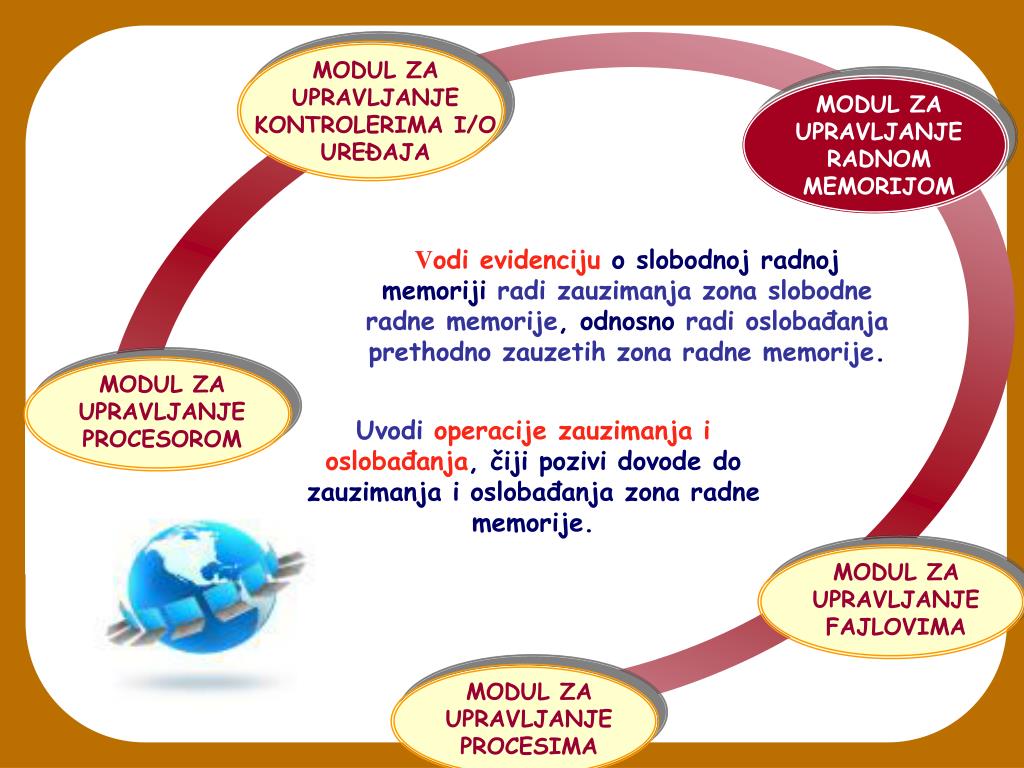 MODUL ZA UPRAVLJANJE KONTROLERIMA I/O UREĐAJA

MODUL ZA UPRAVLJANJE RADNOM MEMORIJOM

Vodi evidenciju o slobodnoj radnoj memoriji radi zauzimanja zona slobodne radne memorije, odnosno radi oslobađanja prethodno zauzetih zona radne memorije.

MODUL ZA UPRAVLJANJE PROCESOROM

Uvodi operacije zauzimanja i oslobađanja, čiji pozivi dovode do zauzimanja i oslobađanja zona radne memorije.

MODUL ZA UPRAVLJANJE FAJLOVIMA

MODUL ZA UPRAVLJANJE PROCESIMA